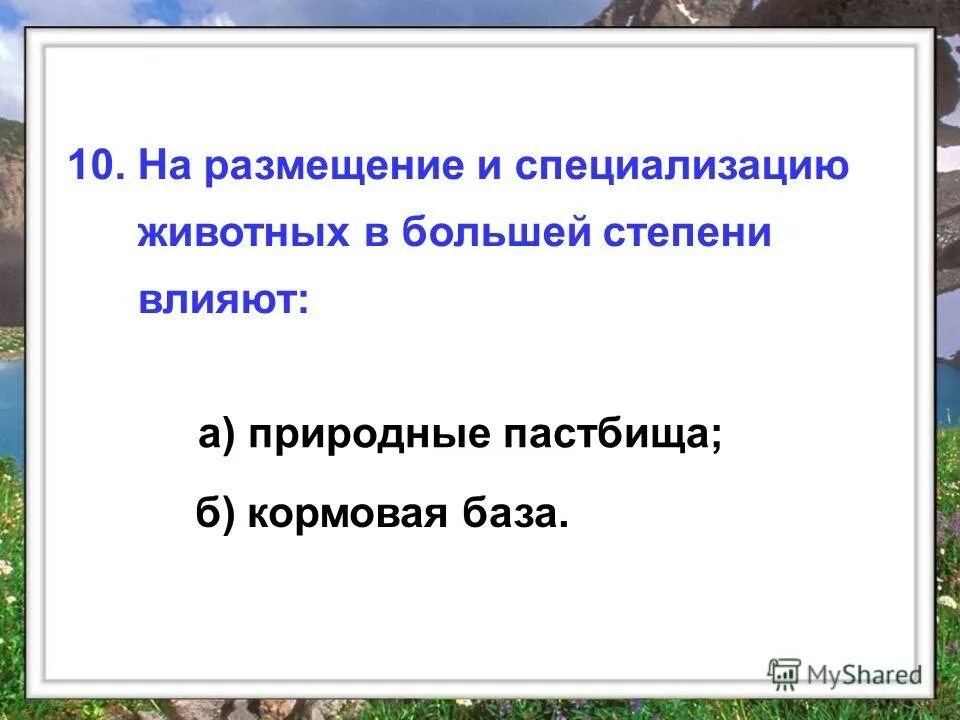 10. На размещение и специализацию животных в большей степени влияют:

а) природные пастбища;

б) кормовая база.

MyShared